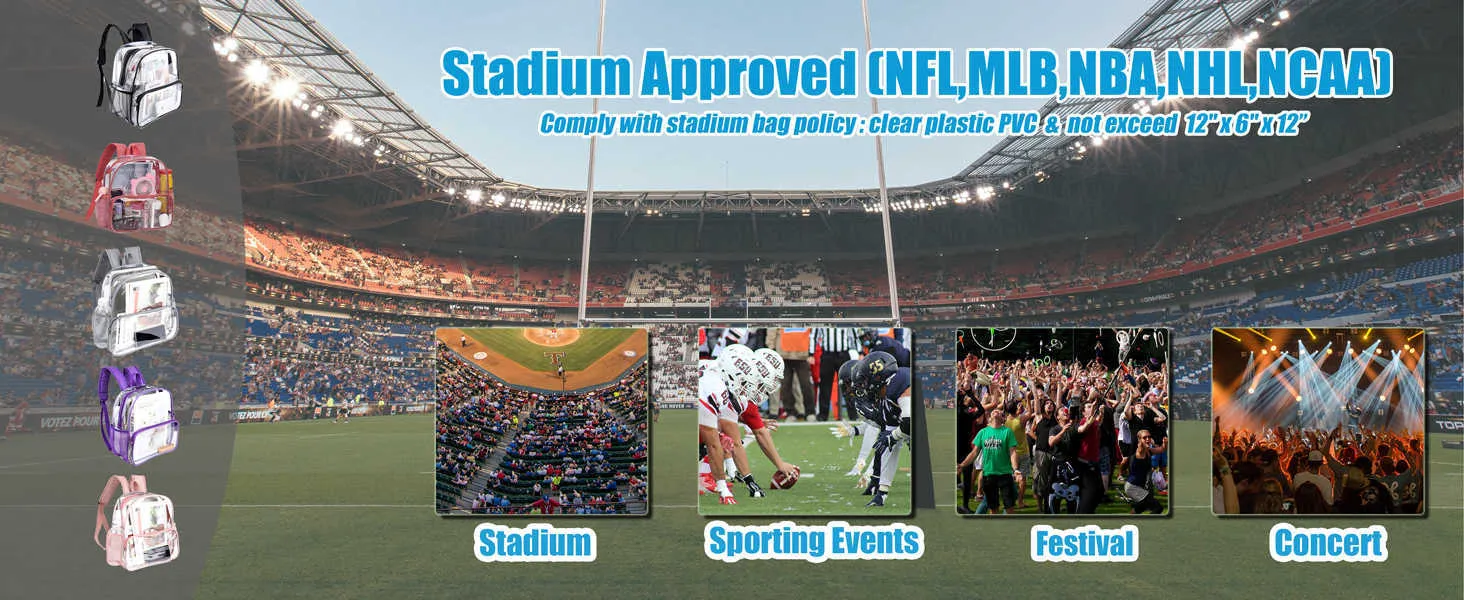 Stadium Approved (NFL,MLB,NBA,NHL,NCAA)

Comply with stadium bag policy : clear plastic PVC & not exceed 12" x 6" x 12"

Stadium

Sporting Events

Festival

Concert